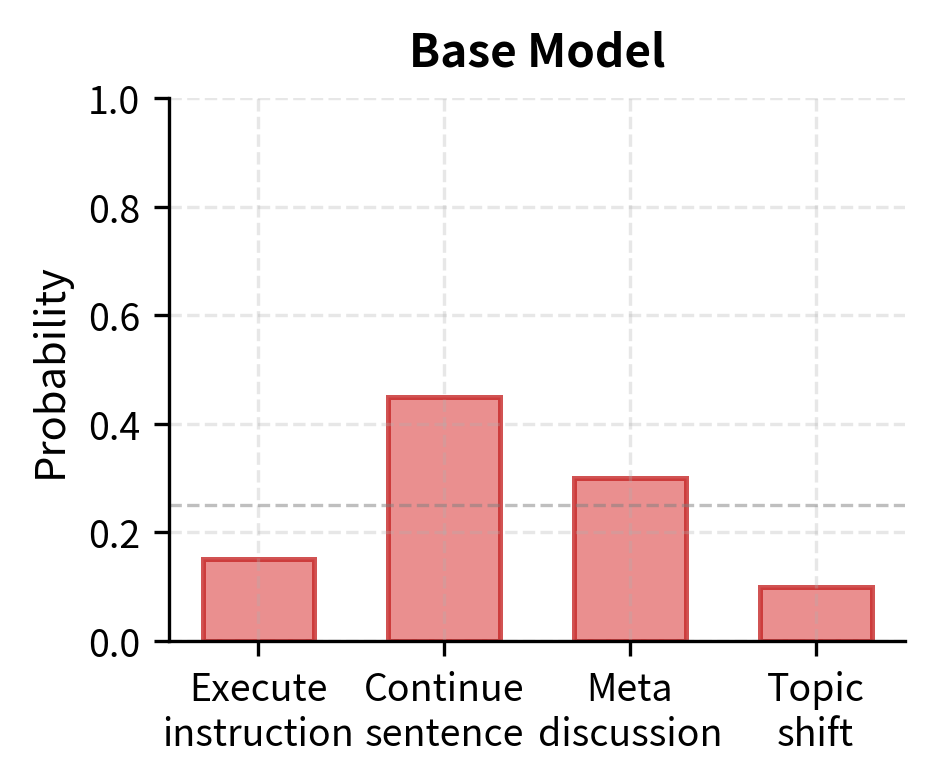 Base Model

Probability

1.0
0.8
0.6
0.4
0.2
0.0

Execute instruction
Continue sentence
Meta discussion
Topic shift